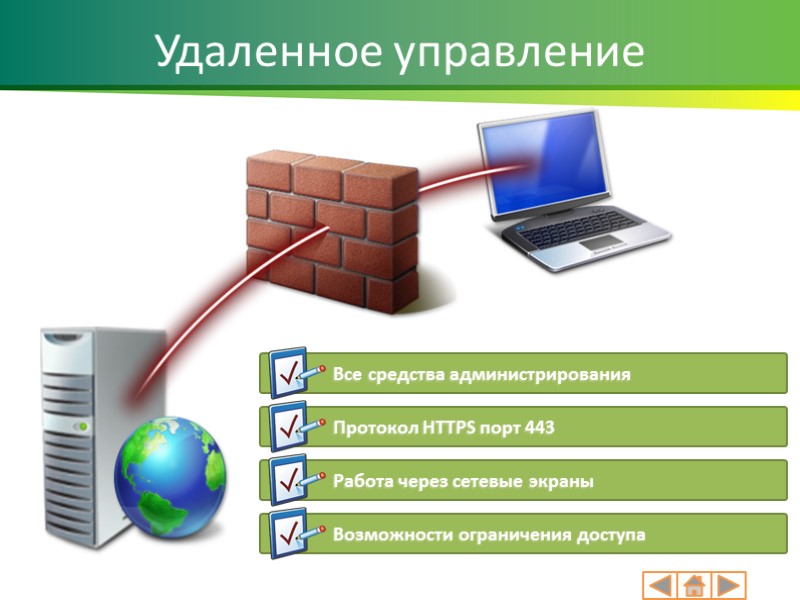 Удаленное управление

Все средства администрирования

Протокол HTTPS порт 443

Работа через сетевые экраны

Возможности ограничения доступа